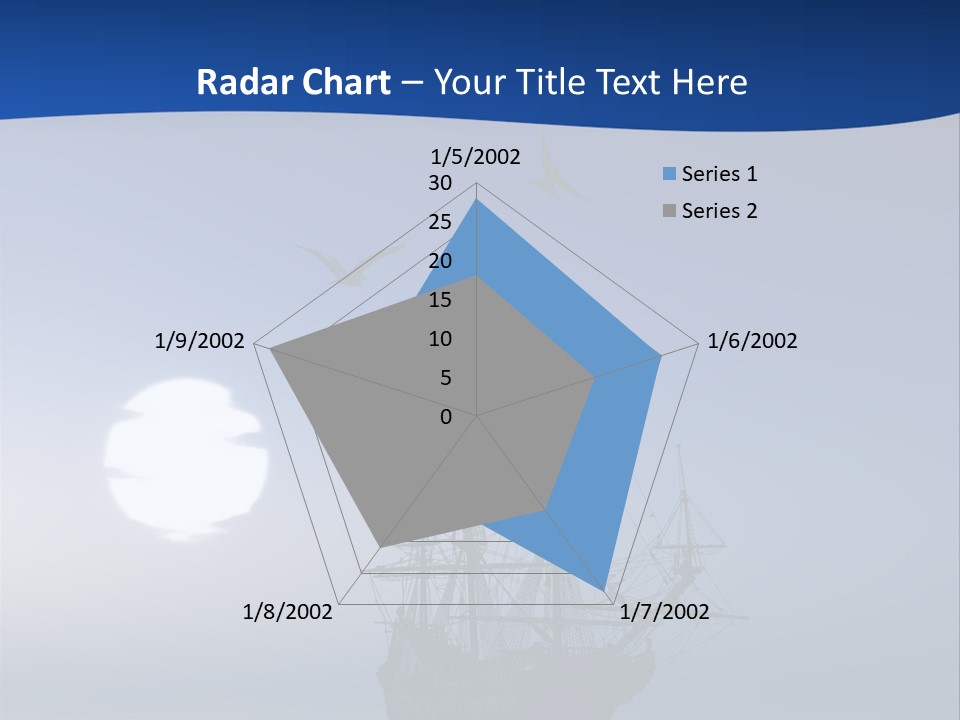 Radar Chart – Your Title Text Here

1/5/2002
30
25
20
15
10
5
0
1/6/2002
1/7/2002
1/8/2002
1/9/2002

Series 1
Series 2